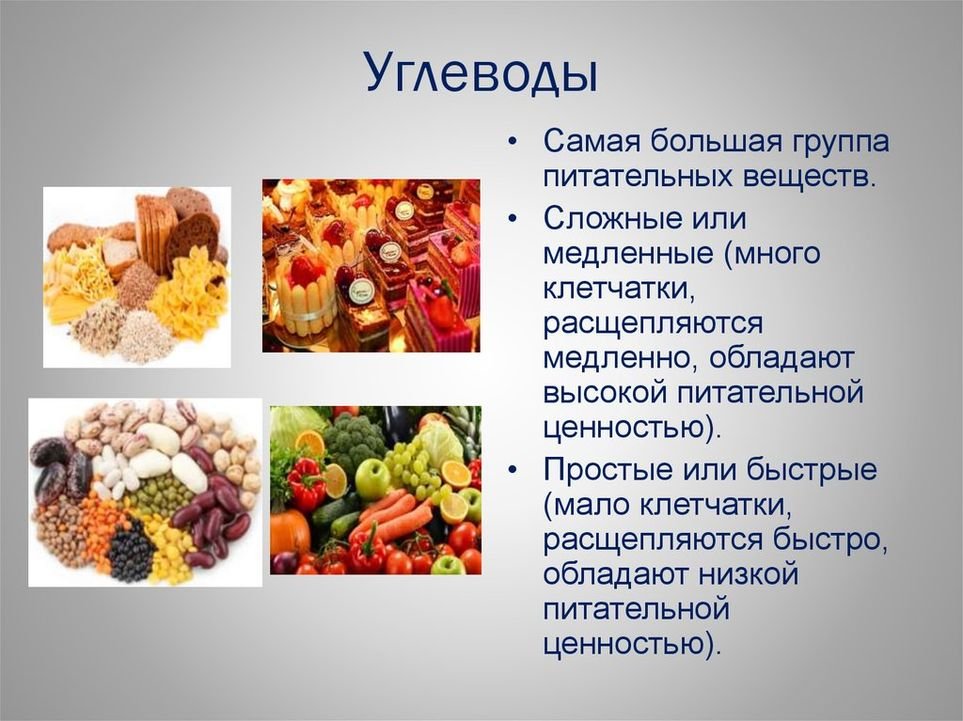 Углеводы

• Самая большая группа питательных веществ.

• Сложные или медленные (много клетчатки, расщепляются медленно, обладают высокой питательной ценностью).

• Простые или быстрые (мало клетчатки, расщепляются быстро, обладают низкой питательной ценностью).